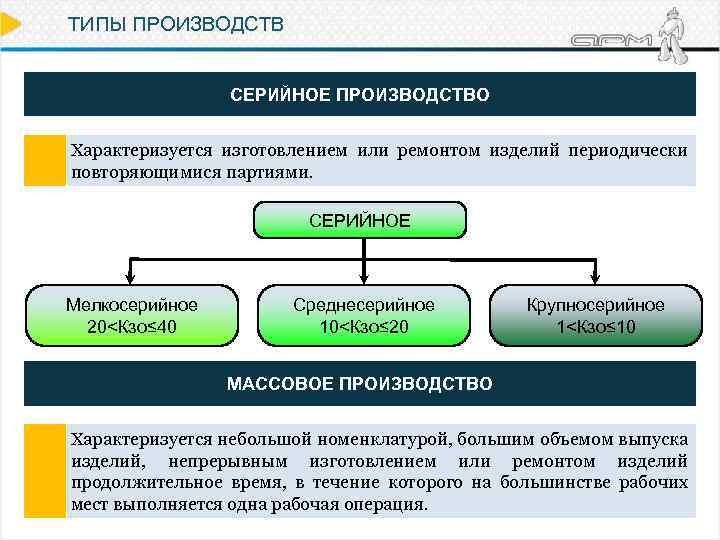 ТИПЫ ПРОИЗВОДСТВ

АРМ

СЕРИЙНОЕ ПРОИЗВОДСТВО

Характеризуется изготовлением или ремонтом изделий периодически повторяющимися партиями.

СЕРИЙНОЕ

Мелкосерийное
20<Кзо≤40

Среднесерийное
10<Кзо≤20

Крупносерийное
1<Кзо≤10

МАССОВОЕ ПРОИЗВОДСТВО

Характеризуется небольшой номенклатурой, большим объемом выпуска изделий, непрерывным изготовлением или ремонтом изделий продолжительное время, в течение которого на большинстве рабочих мест выполняется одна рабочая операция.